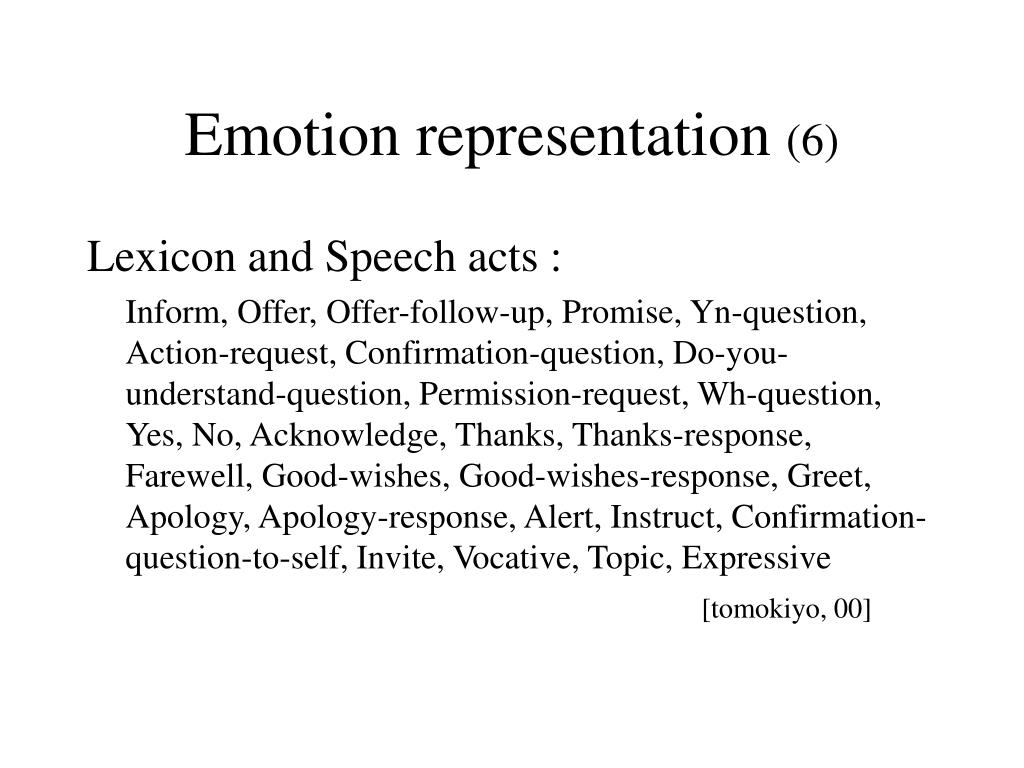 Emotion representation (6)

Lexicon and Speech acts :

Inform, Offer, Offer-follow-up, Promise, Yn-question, Action-request, Confirmation-question, Do-you-understand-question, Permission-request, Wh-question, Yes, No, Acknowledge, Thanks, Thanks-response, Farewell, Good-wishes, Good-wishes-response, Greet, Apology, Apology-response, Alert, Instruct, Confirmation-question-to-self, Invite, Vocative, Topic, Expressive

[tomokiyo, 00]